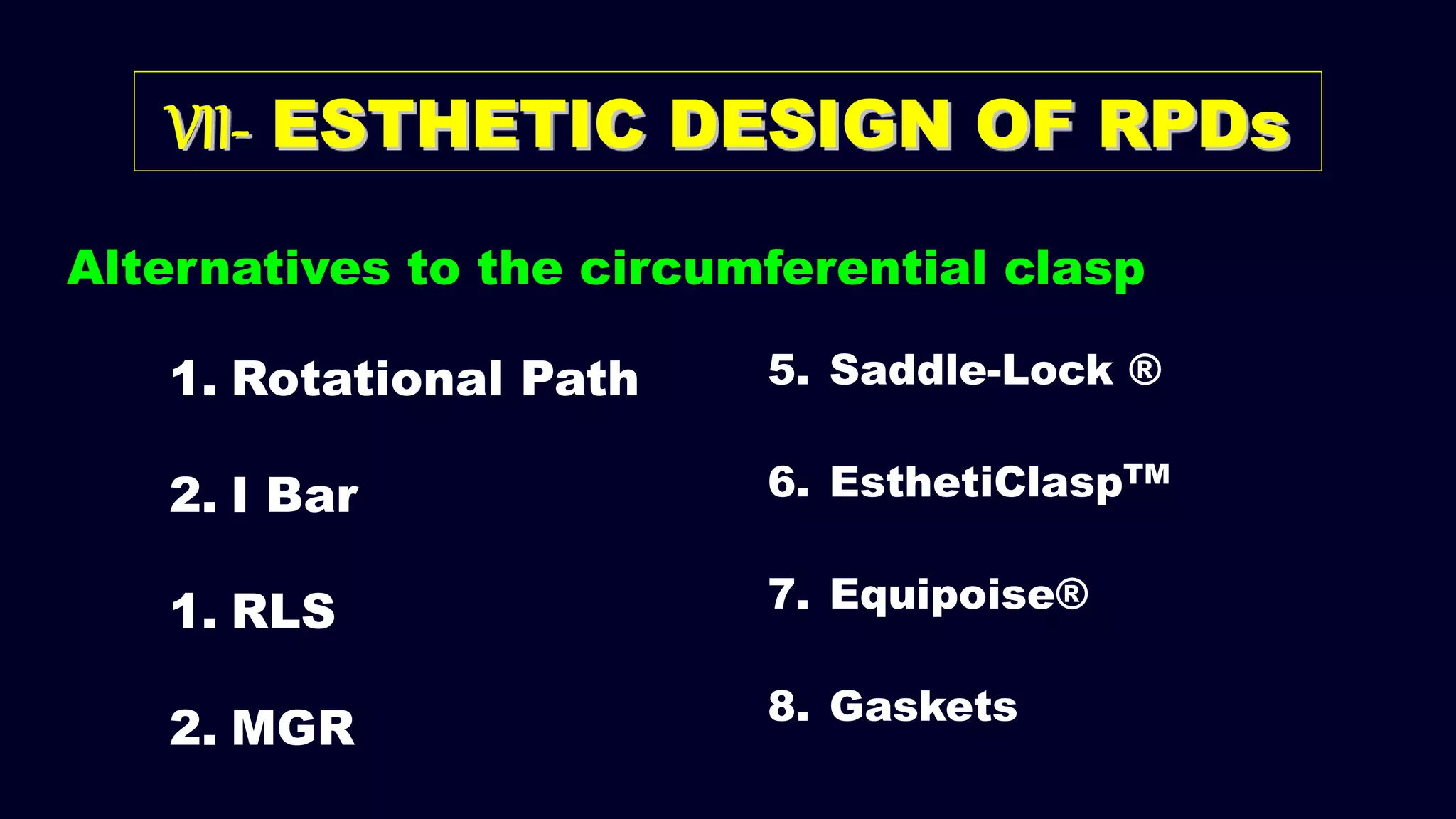 VII- ESTHETIC DESIGN OF RPDs

Alternatives to the circumferential clasp

1. Rotational Path

2. I Bar

1. RLS

2. MGR

5. Saddle-Lock ®

6. EsthetiClasp™

7. Equipoise®

8. Gaskets